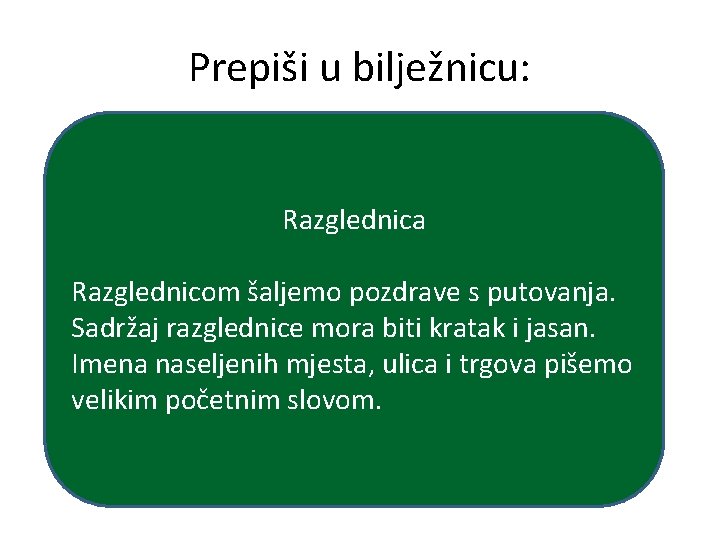 Prepiši u bilježnicu:

Razglednica

Razglednicom šaljemo pozdrave s putovanja. Sadržaj razglednice mora biti kratak i jasan. Imena naseljenih mjesta, ulica i trgova pišemo velikim početnim slovom.